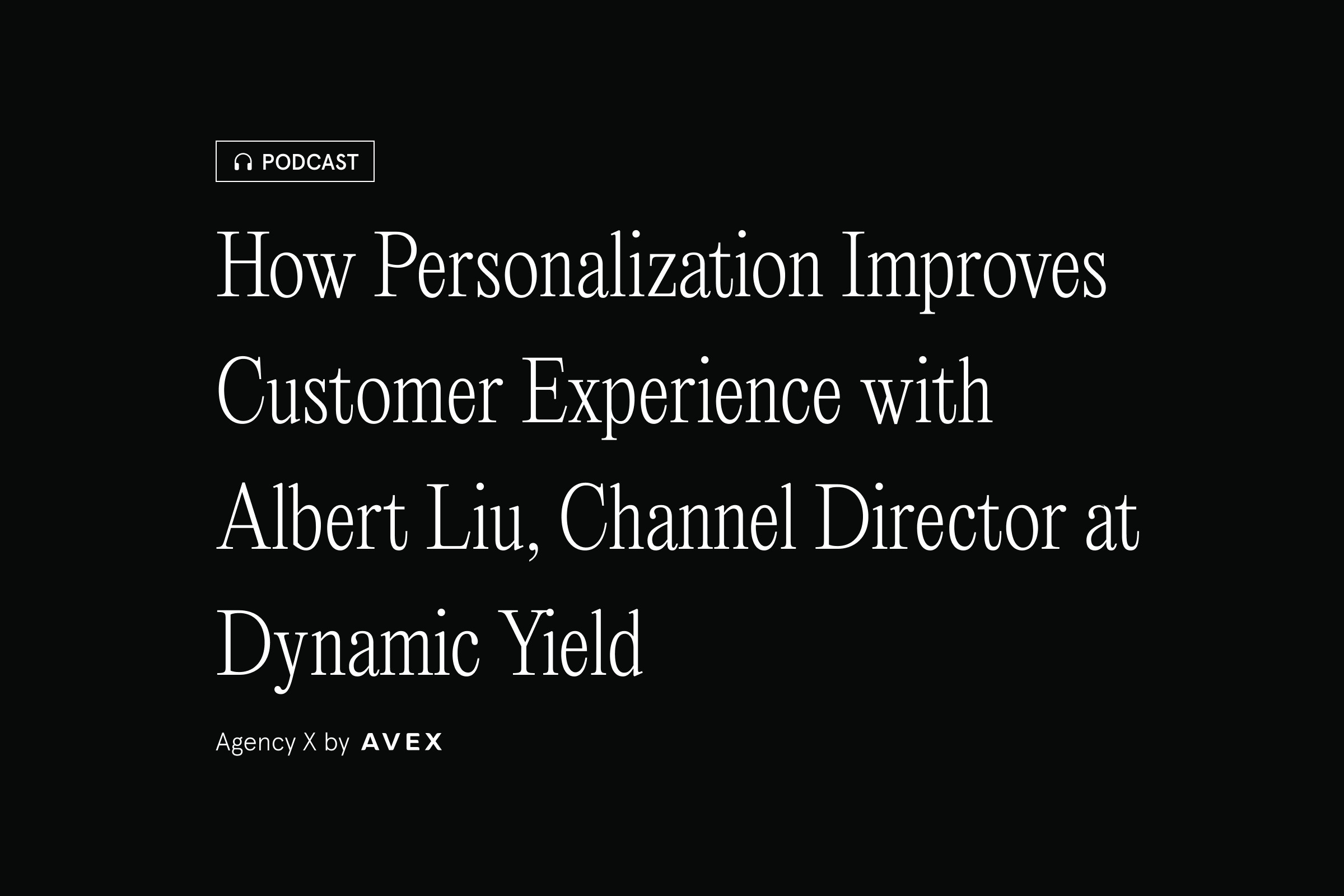 PODCAST

How Personalization Improves Customer Experience with Albert Liu, Channel Director at Dynamic Yield

Agency X by AVEX